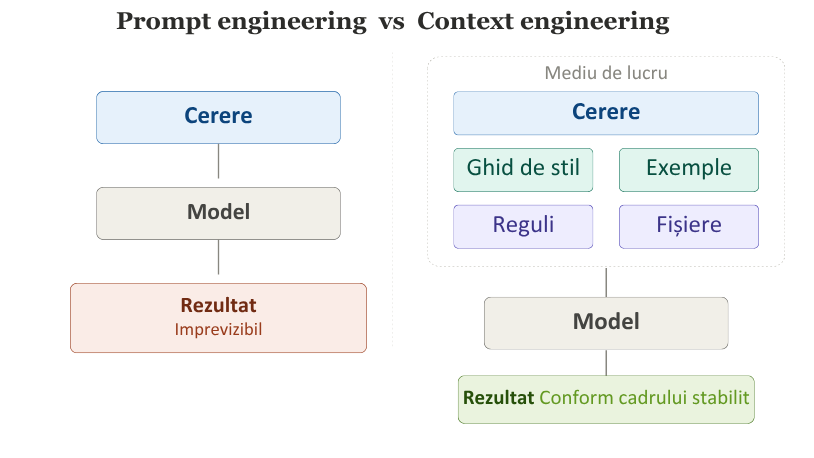 Prompt engineering vs Context engineering

Cerere

Model

Rezultat
Imprevizibil

Mediu de lucru

Cerere

Ghid de stil

Exemple

Reguli

Fișiere

Model

Rezultat Conform cadrului stabilit